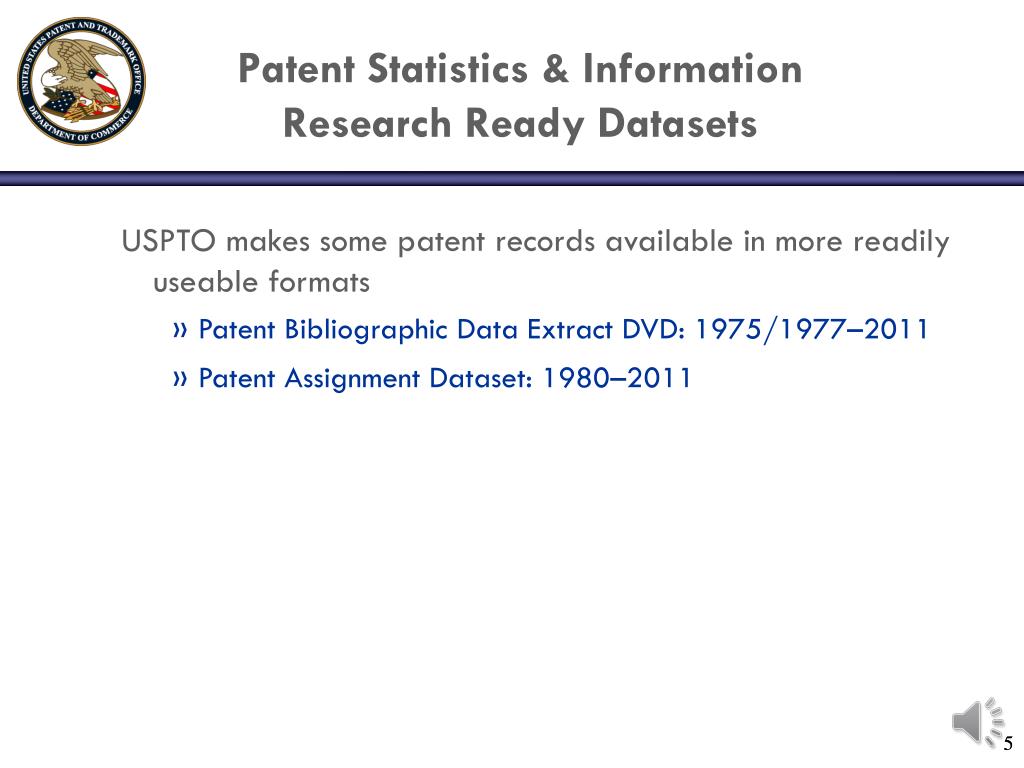 UNITED STATES PATENT AND TRADEMARK OFFICE
DEPARTMENT OF COMMERCE

Patent Statistics & Information
Research Ready Datasets

USPTO makes some patent records available in more readily useable formats

» Patent Bibliographic Data Extract DVD: 1975/1977–2011

» Patent Assignment Dataset: 1980–2011

5